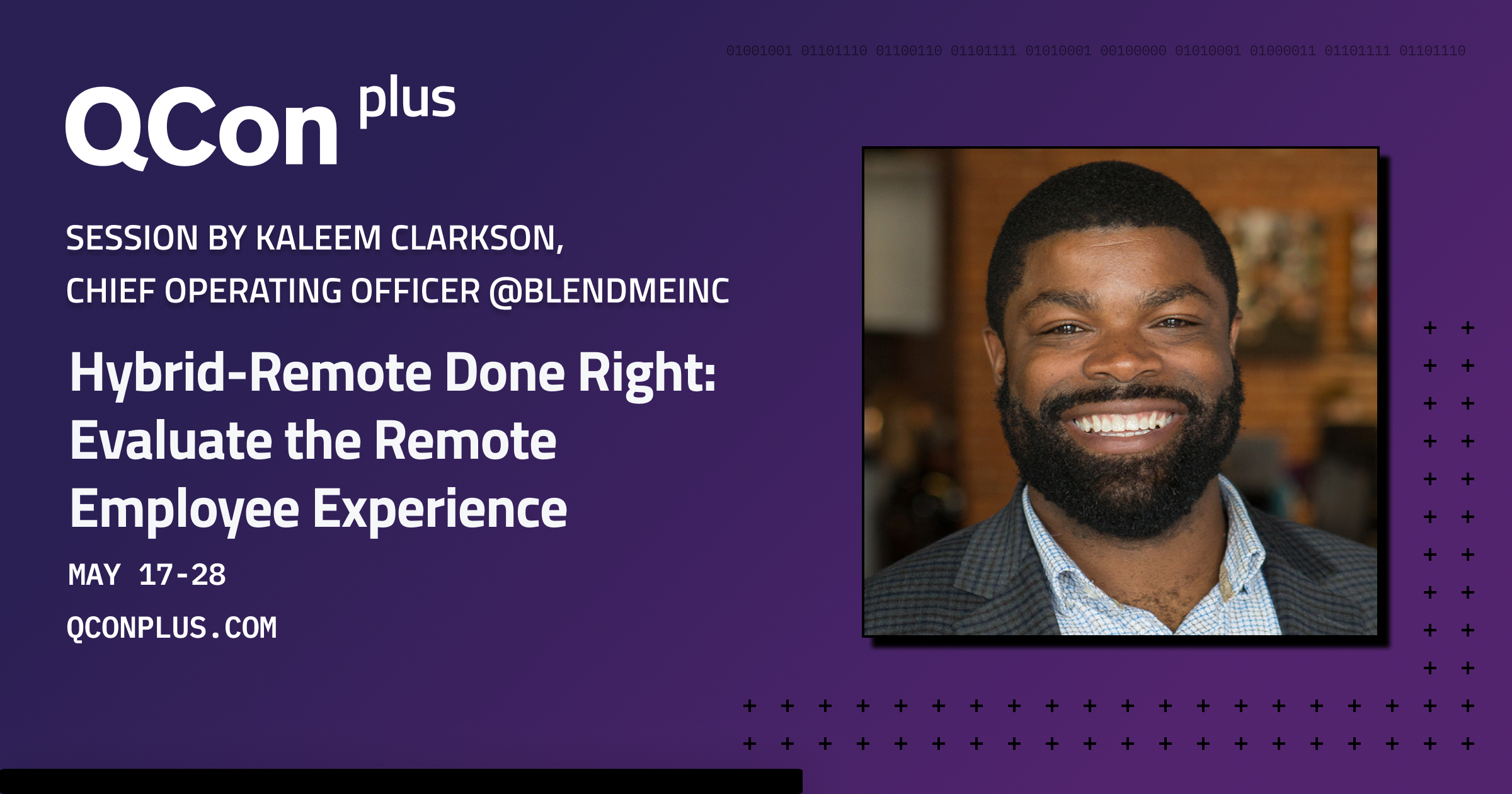 01001001 01101110 01100110 01101111 01010001 00100000 01010001 01000011 01101111 01101110

QCon plus

SESSION BY KALEEM CLARKSON, CHIEF OPERATING OFFICER @BLENDMEINC

Hybrid-Remote Done Right: Evaluate the Remote Employee Experience

MAY 17-28

QCONPLUS.COM